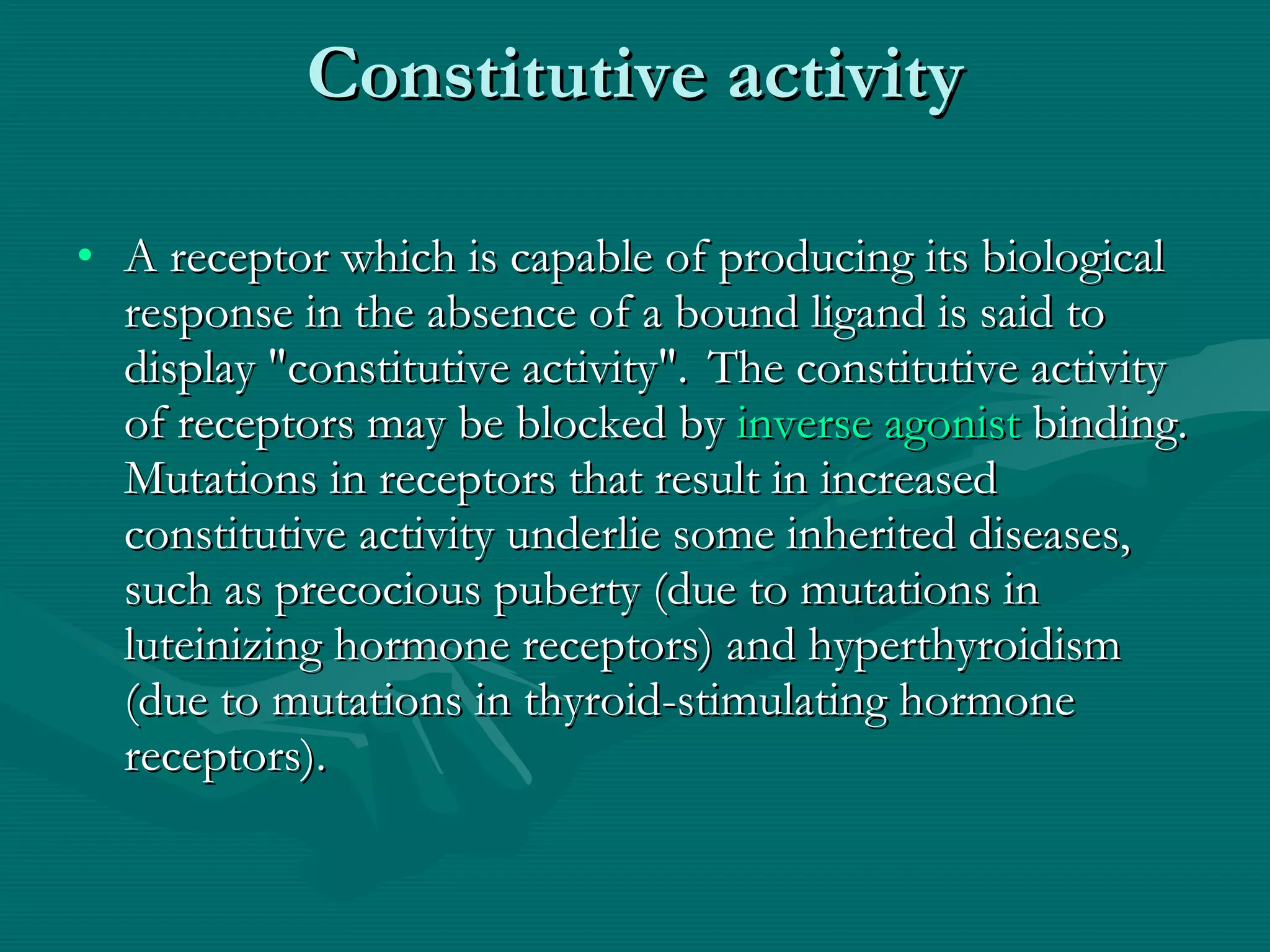 Constitutive activity

• A receptor which is capable of producing its biological response in the absence of a bound ligand is said to display "constitutive activity". The constitutive activity of receptors may be blocked by inverse agonist binding. Mutations in receptors that result in increased constitutive activity underlie some inherited diseases, such as precocious puberty (due to mutations in luteinizing hormone receptors) and hyperthyroidism (due to mutations in thyroid-stimulating hormone receptors).